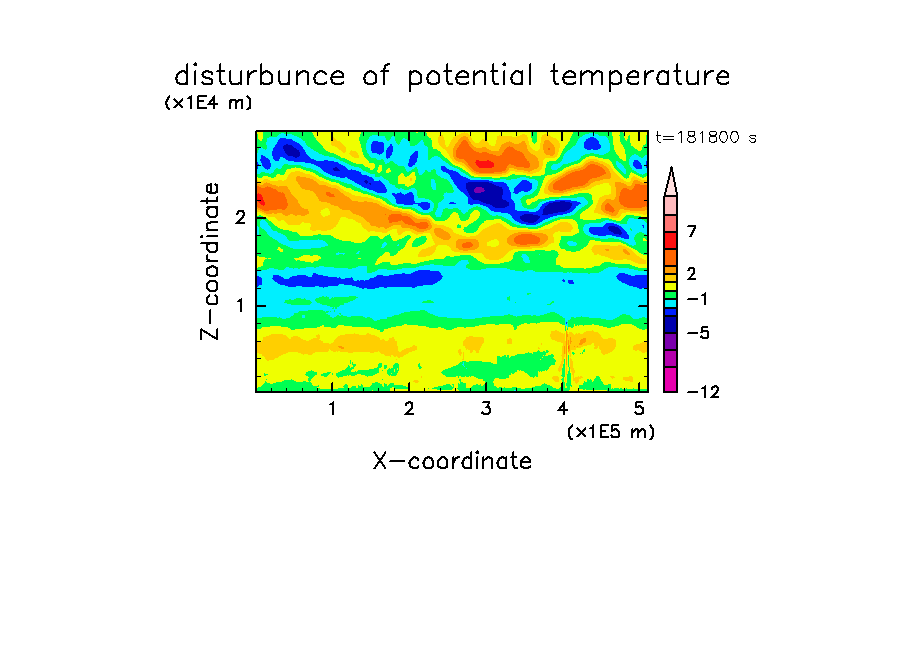 disturbunce of potential temperature
(x1E4 m)
t=181800 s
Z-coordinate
2
1
7
2
−1
−5
−12
1 2 3 4 5
(x1E5 m)
X-coordinate